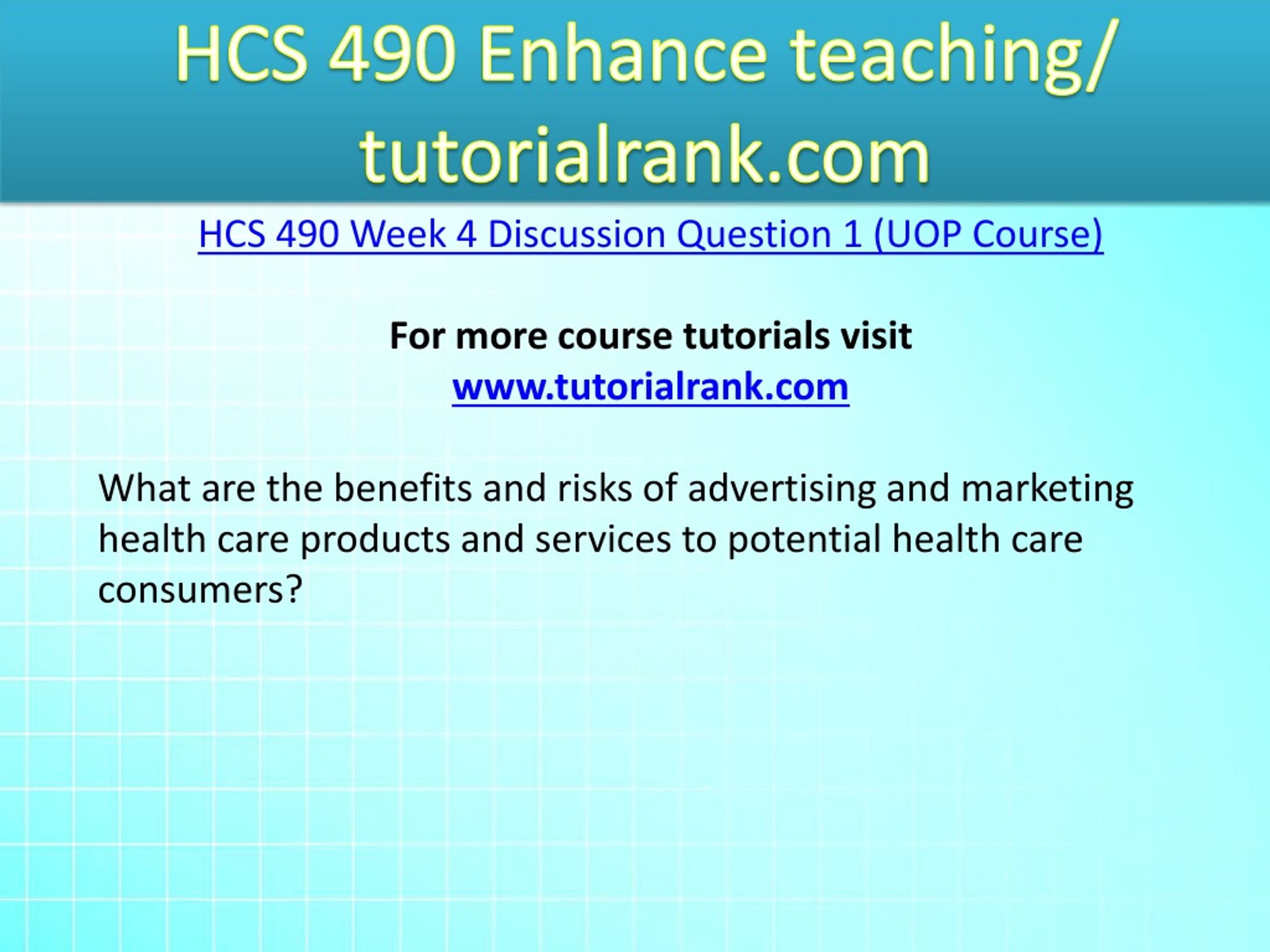 HCS 490 Enhance teaching/ tutorialrank.com

HCS 490 Week 4 Discussion Question 1 (UOP Course)

For more course tutorials visit
www.tutorialrank.com

What are the benefits and risks of advertising and marketing health care products and services to potential health care consumers?